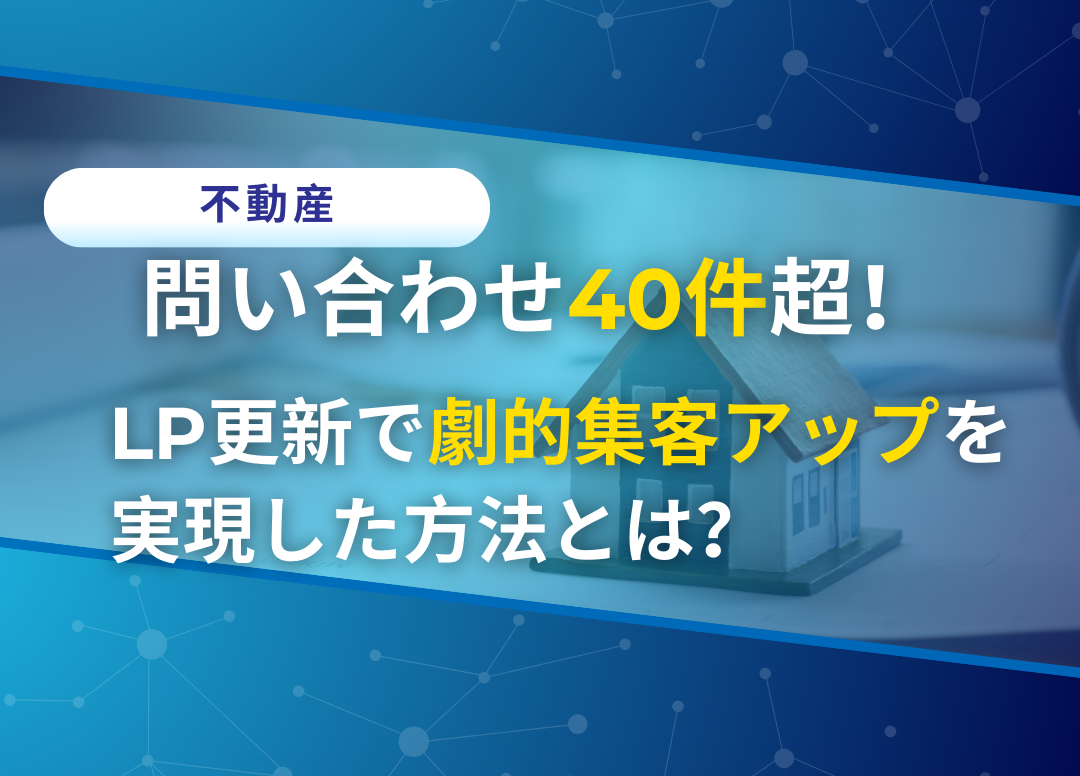 不動産

問い合わせ40件超！

LP更新で劇的集客アップを実現した方法とは?